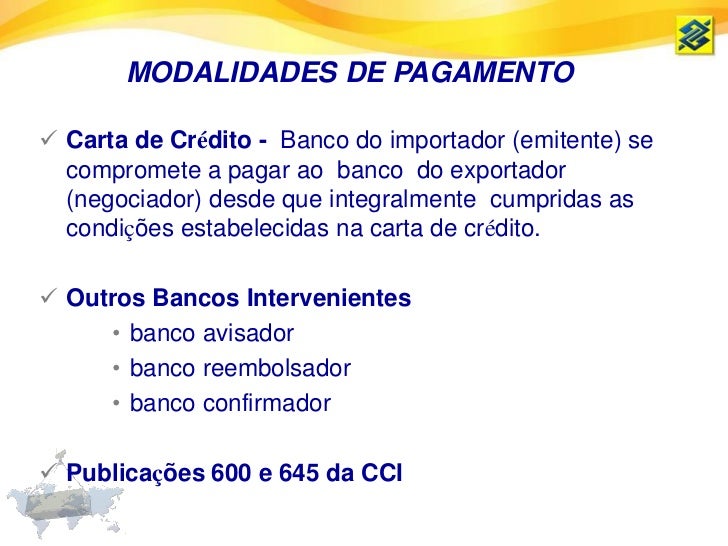 MODALIDADES DE PAGAMENTO

✓ Carta de Crédito - Banco do importador (emitente) se compromete a pagar ao banco do exportador (negociador) desde que integralmente cumpridas as condições estabelecidas na carta de crédito.

✓ Outros Bancos Intervenientes
• banco avisador
• banco reembolsador
• banco confirmador

✓ Publicações 600 e 645 da CCI